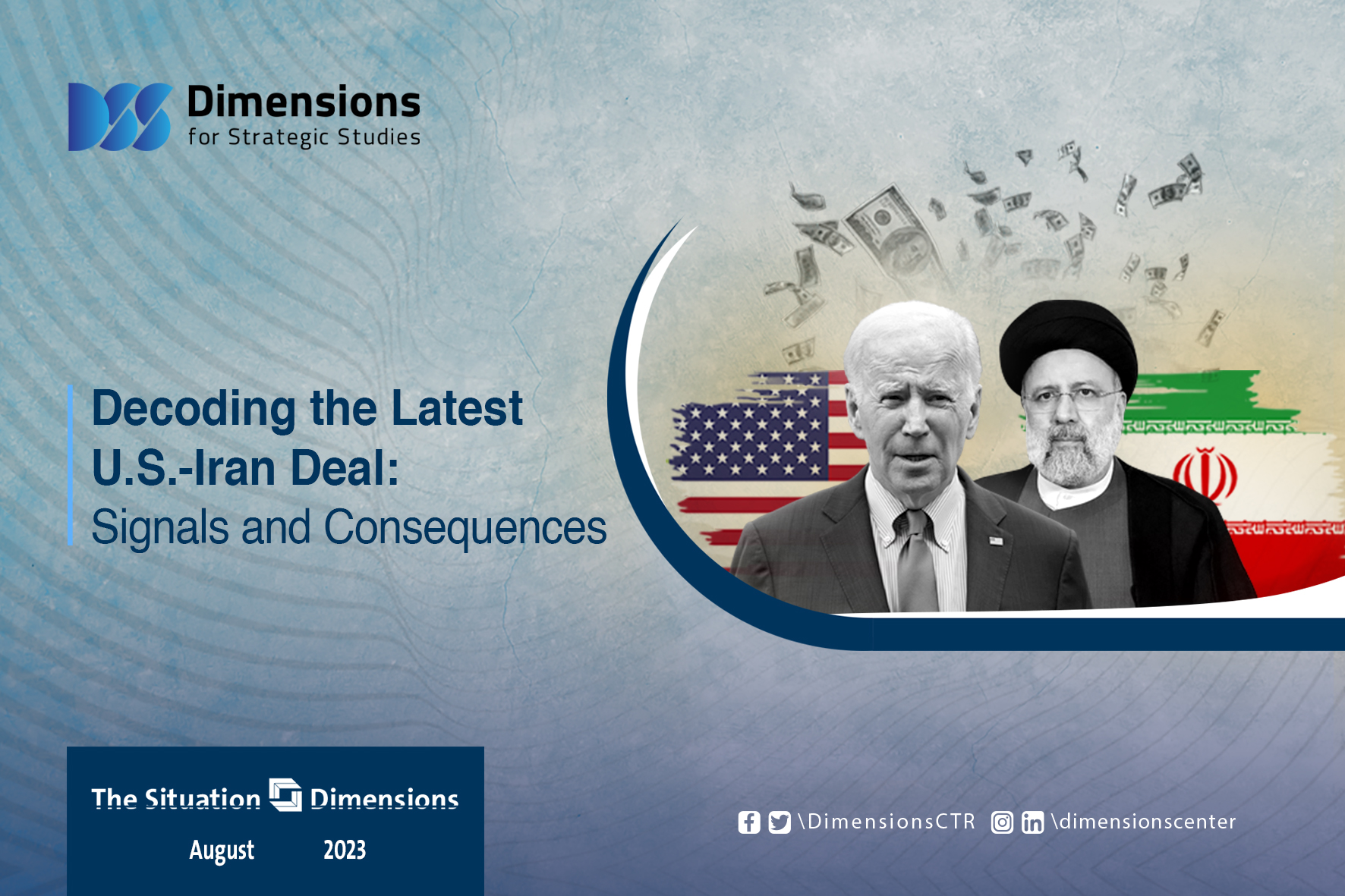 Dimensions
for Strategic Studies

Decoding the Latest U.S.-Iran Deal:
Signals and Consequences

The Situation Dimensions
August 2023

\DimensionsCTR \dimensionscenter